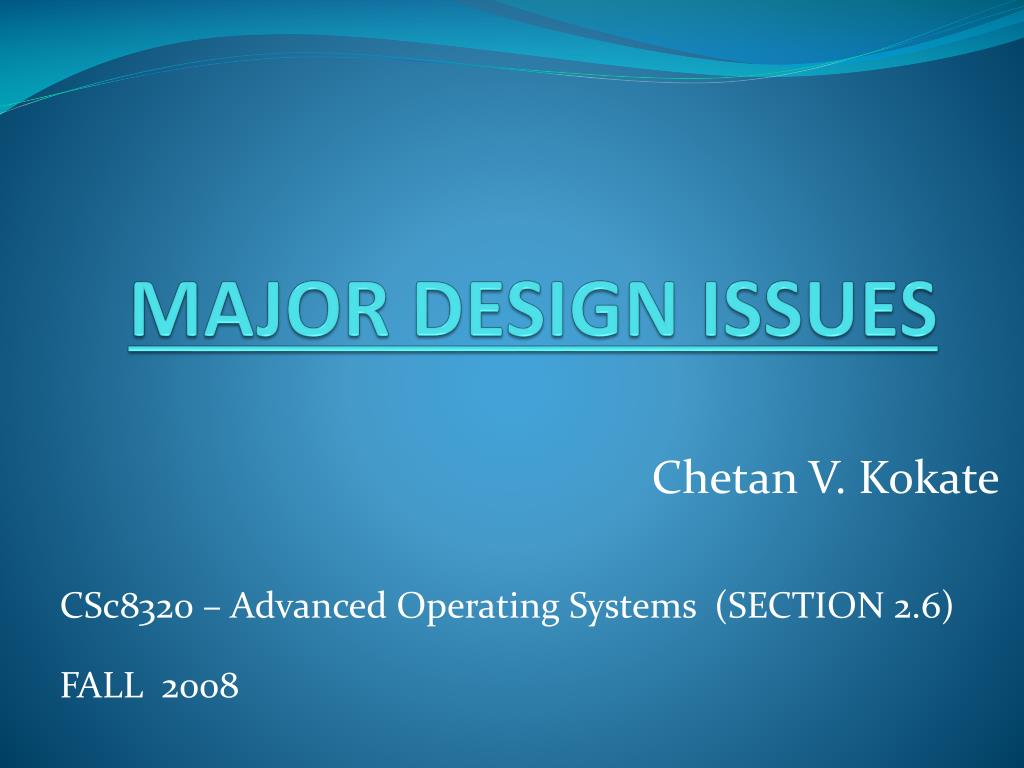 MAJOR DESIGN ISSUES

Chetan V. Kokate

CSc8320 – Advanced Operating Systems (SECTION 2.6)

FALL 2008